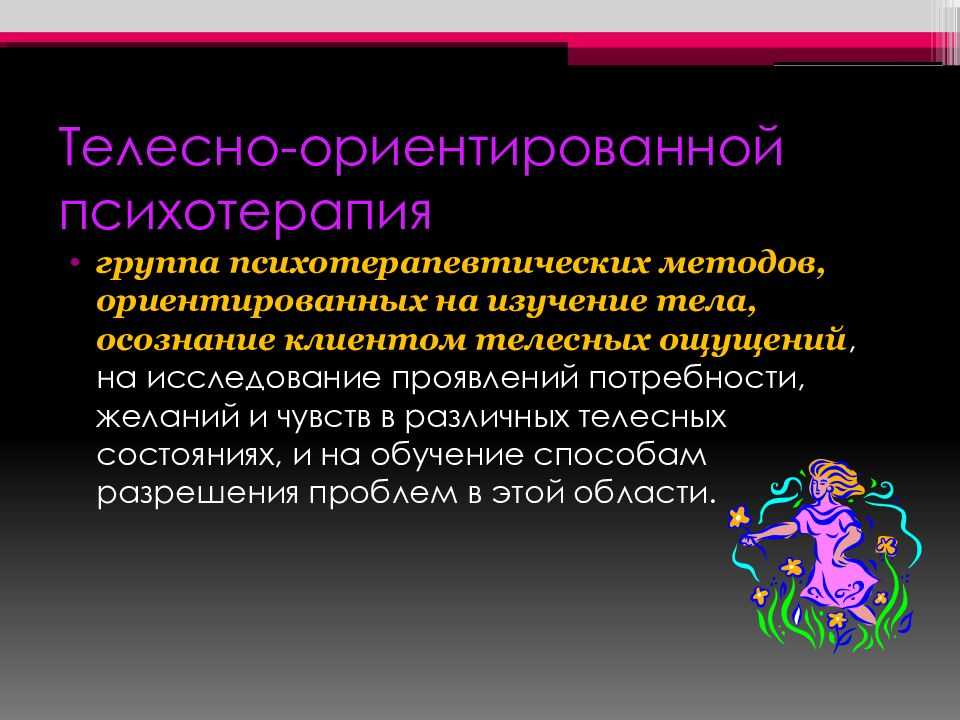 Телесно-ориентированной психотерапия

• группа психотерапевтических методов, ориентированных на изучение тела, осознание клиентом телесных ощущений, на исследование проявлений потребности, желаний и чувств в различных телесных состояниях, и на обучение способам разрешения проблем в этой области.